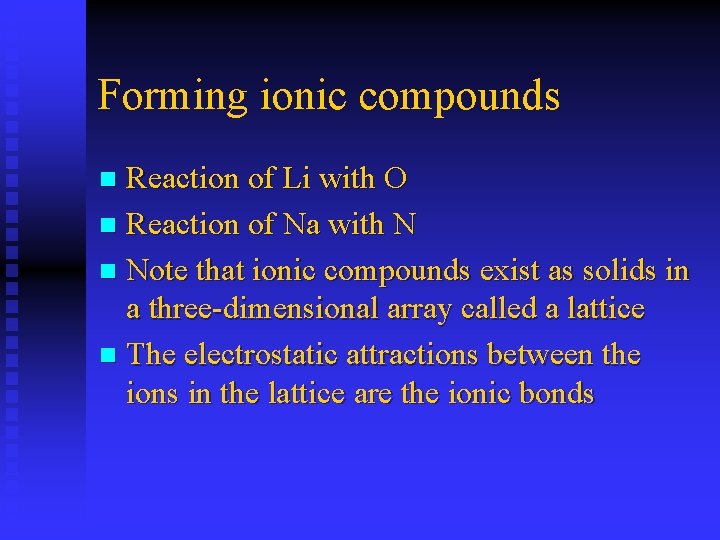 Forming ionic compounds

- Reaction of Li with O
- Reaction of Na with N
- Note that ionic compounds exist as solids in a three-dimensional array called a lattice
- The electrostatic attractions between the ions in the lattice are the ionic bonds